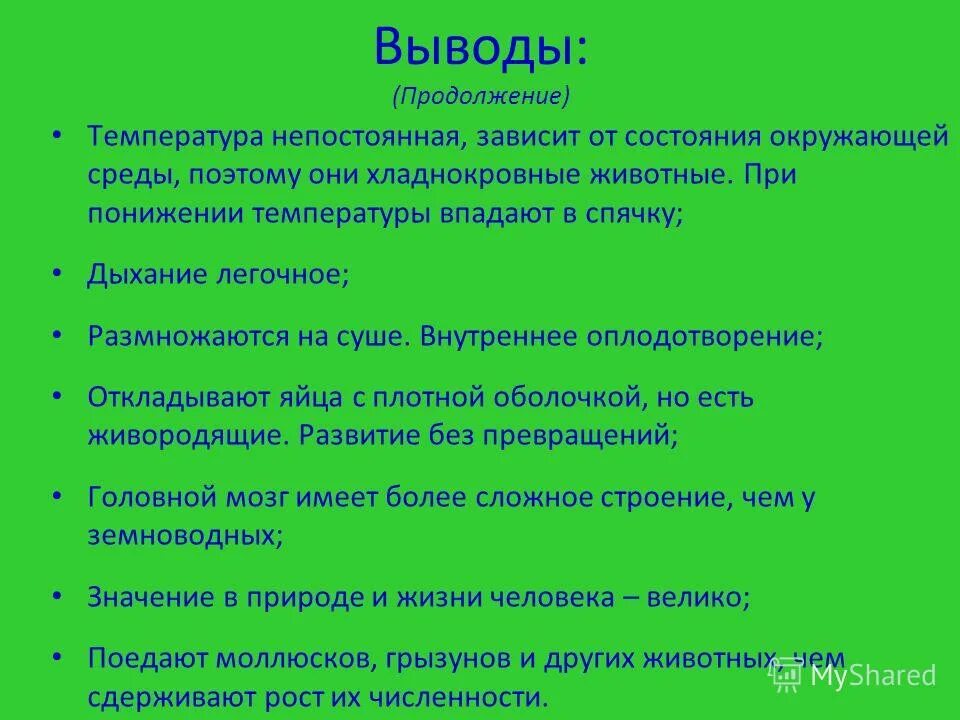 Выводы:
(Продолжение)

• Температура непостоянная, зависит от состояния окружающей среды, поэтому они хладнокровные животные. При понижении температуры впадают в спячку;

• Дыхание легочное;

• Размножаются на суше. Внутреннее оплодотворение;

• Откладывают яйца с плотной оболочкой, но есть живородящие. Развитие без превращений;

• Головной мозг имеет более сложное строение, чем у земноводных;

• Значение в природе и жизни человека – велико;

• Поедают моллюсков, грызунов и других животных, чем сдерживают рост их численности.

MyShared